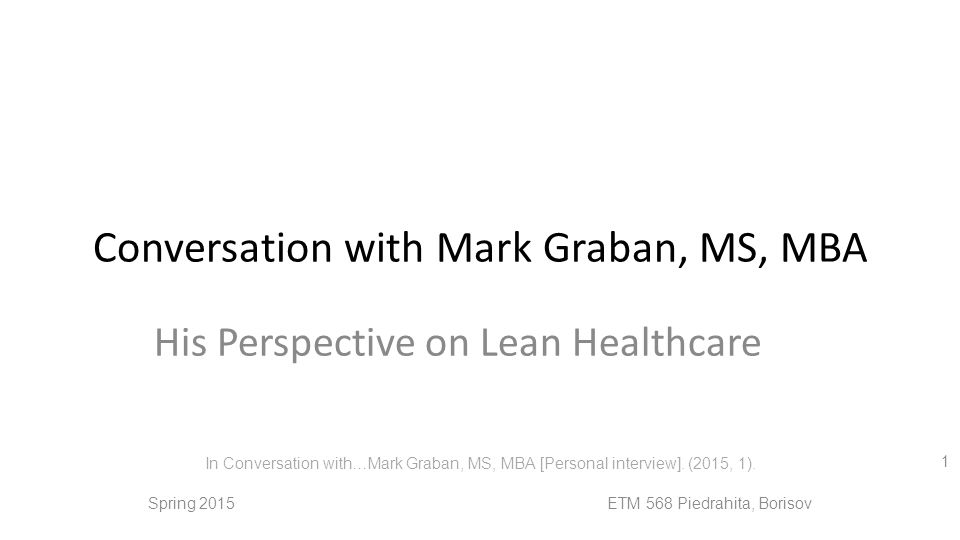 Conversation with Mark Graban, MS, MBA

His Perspective on Lean Healthcare

In Conversation with...Mark Graban, MS, MBA [Personal interview]. (2015, 1).

1

Spring 2015

ETM 568 Piedrahita, Borisov